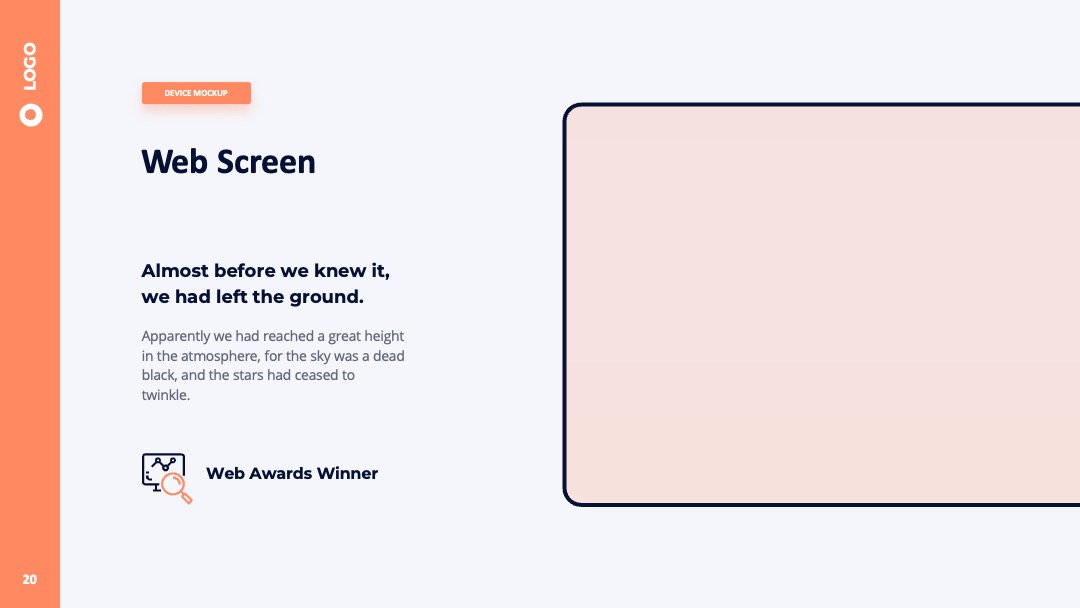 LOGO

DEVICE MOCKUP

Web Screen

Almost before we knew it, we had left the ground.

Apparently we had reached a great height in the atmosphere, for the sky was a dead black, and the stars had ceased to twinkle.

Web Awards Winner

20